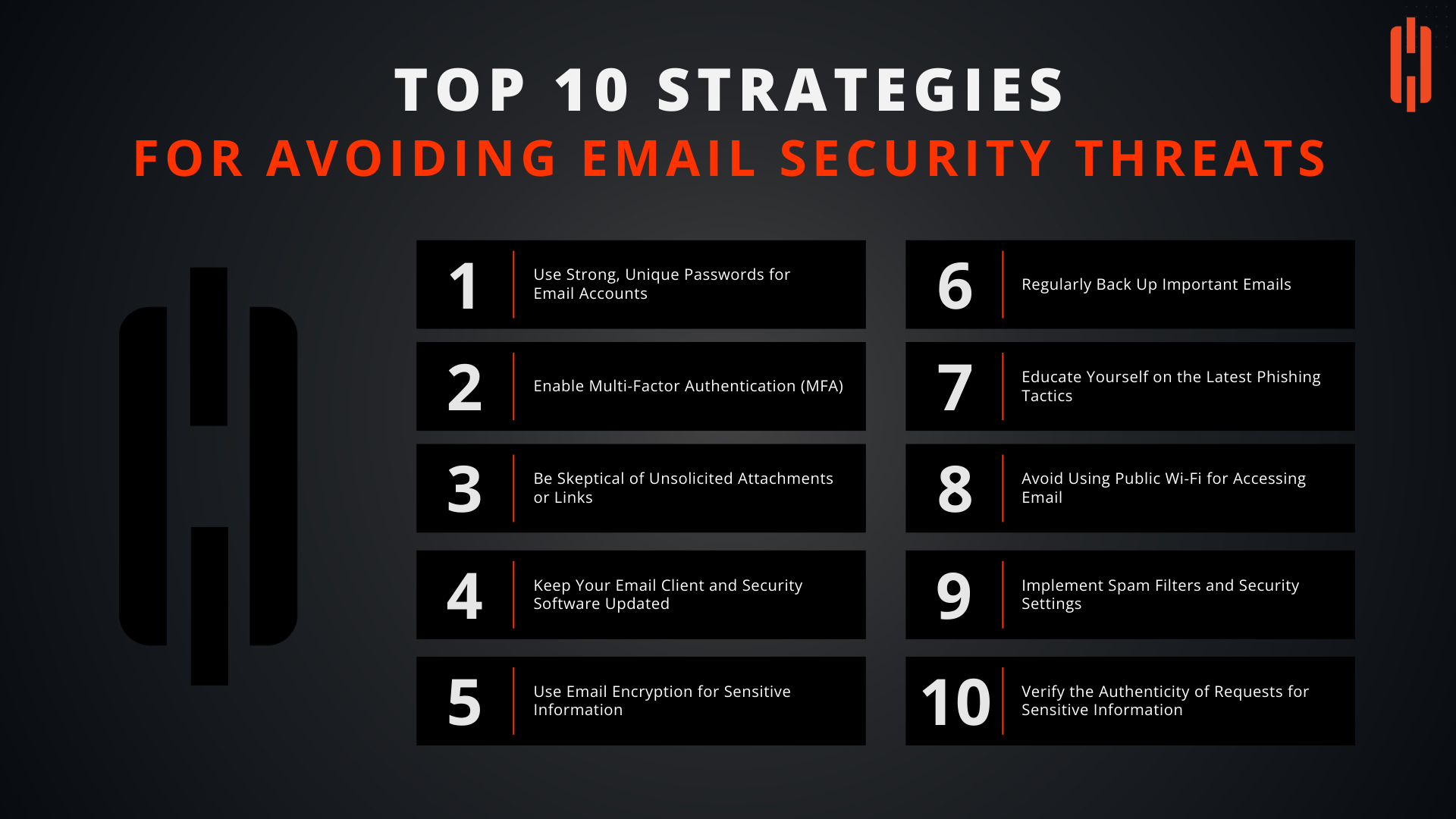 TOP 10 STRATEGIES
FOR AVOIDING EMAIL SECURITY THREATS

1 Use Strong, Unique Passwords for Email Accounts

2 Enable Multi-Factor Authentication (MFA)

3 Be Skeptical of Unsolicited Attachments or Links

4 Keep Your Email Client and Security Software Updated

5 Use Email Encryption for Sensitive Information

6 Regularly Back Up Important Emails

7 Educate Yourself on the Latest Phishing Tactics

8 Avoid Using Public Wi-Fi for Accessing Email

9 Implement Spam Filters and Security Settings

10 Verify the Authenticity of Requests for Sensitive Information